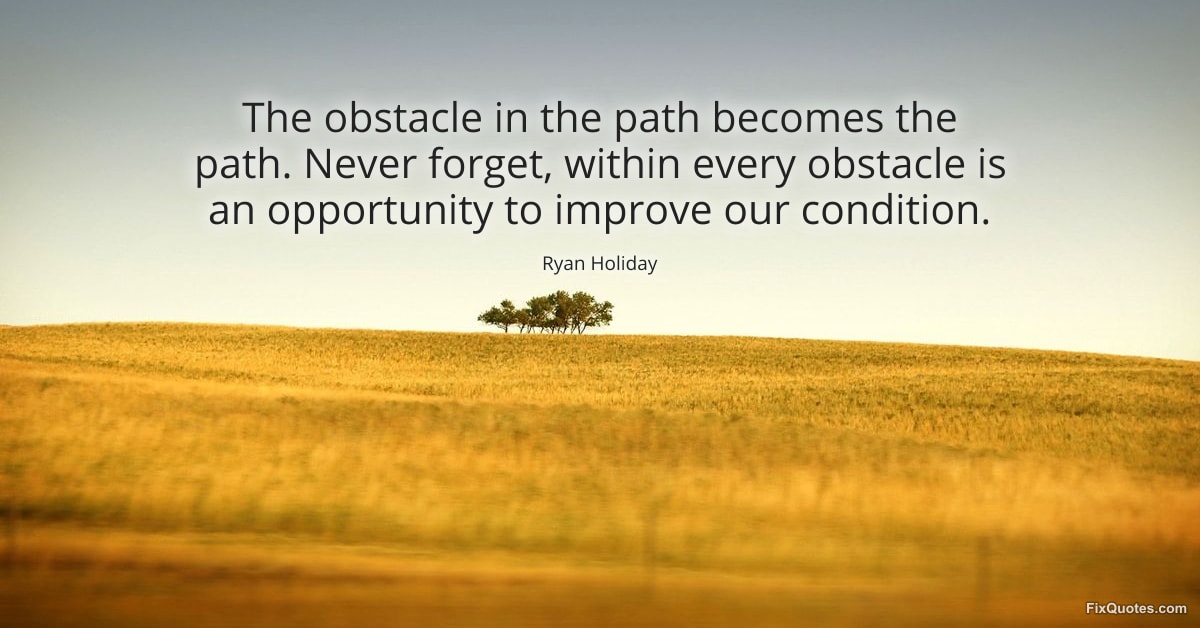 The obstacle in the path becomes the path. Never forget, within every obstacle is an opportunity to improve our condition.

Ryan Holiday

FixQuotes.com